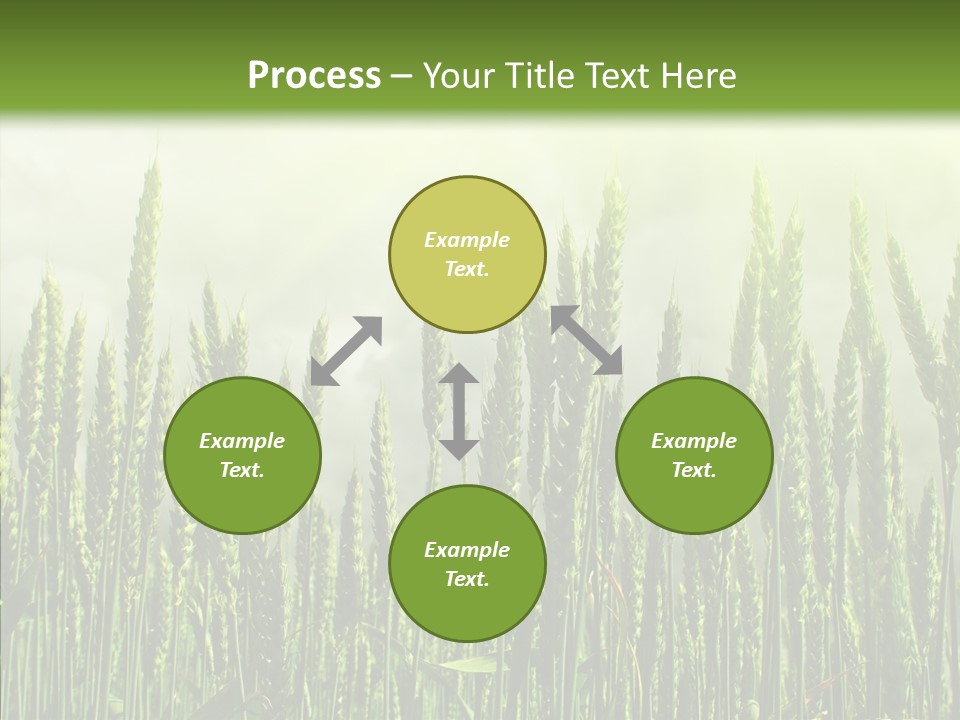 Process – Your Title Text Here

Example Text.

Example Text.

Example Text.

Example Text.